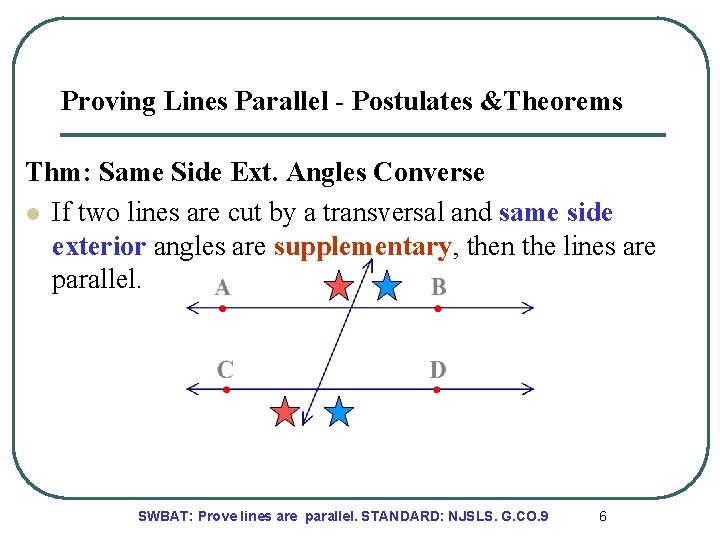 Proving Lines Parallel - Postulates &Theorems

Thm: Same Side Ext. Angles Converse

If two lines are cut by a transversal and same side exterior angles are supplementary, then the lines are parallel.

A B C D

SWBAT: Prove lines are parallel. STANDARD: NJSLS. G.CO.9 6